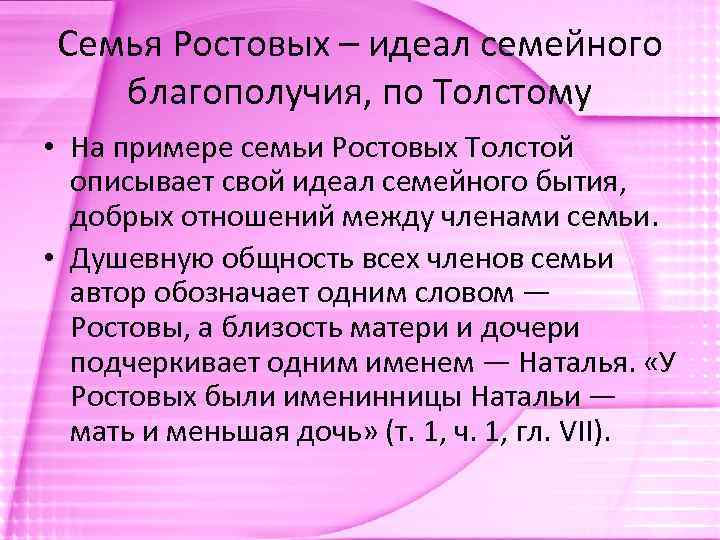 Семья Ростовых – идеал семейного благополучия, по Толстому

• На примере семьи Ростовых Толстой описывает свой идеал семейного бытия, добрых отношений между членами семьи.

• Душевную общность всех членов семьи автор обозначает одним словом — Ростовы, а близость матери и дочери подчеркивает одним именем — Наталья. «У Ростовых были именинницы Натальи — мать и меньшая дочь» (т. 1, ч. 1, гл. VII).